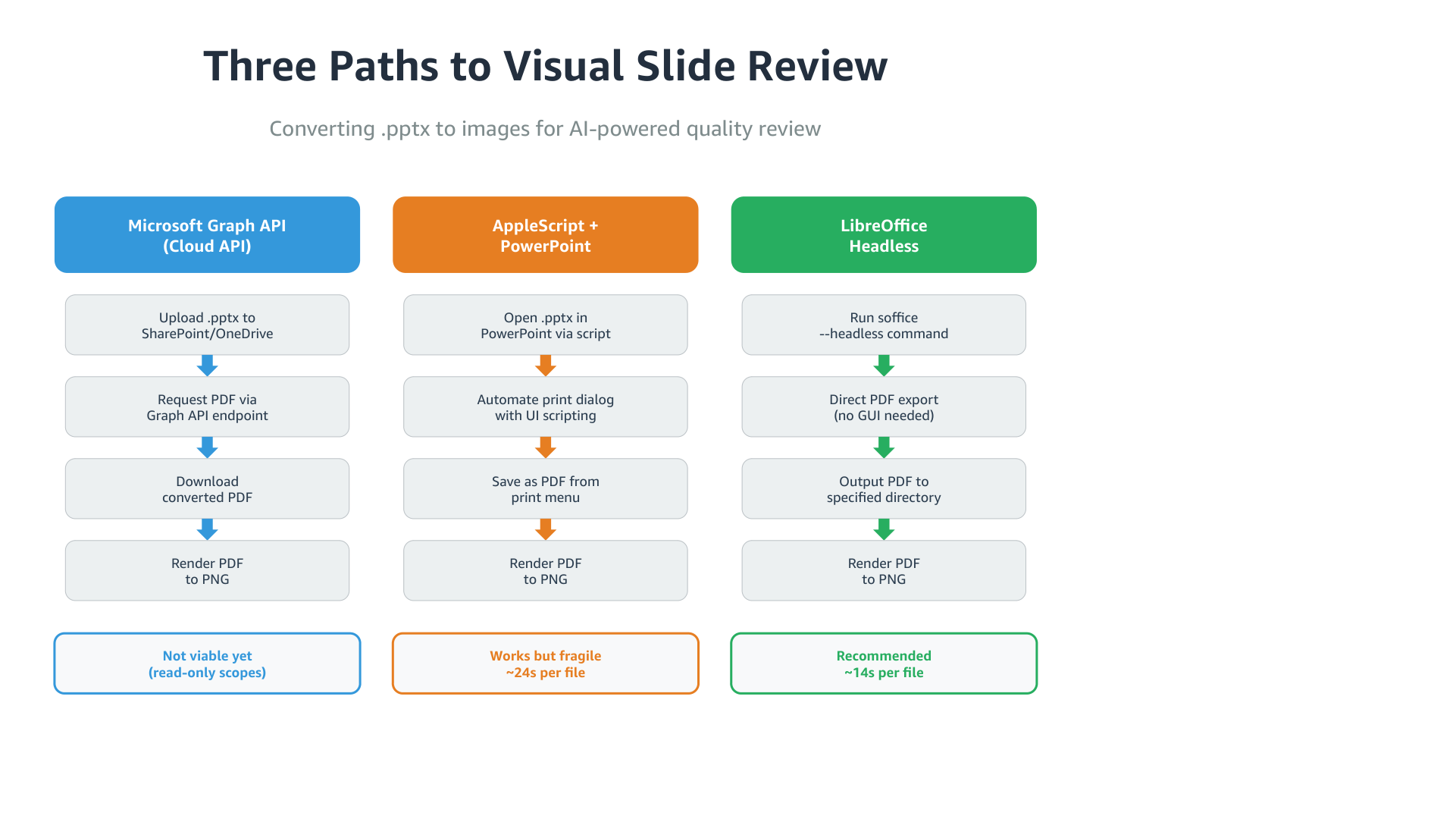 Three Paths to Visual Slide Review

Converting .pptx to images for AI-powered quality review

Microsoft Graph API
(Cloud API)

Upload .pptx to SharePoint/OneDrive

Request PDF via Graph API endpoint

Download converted PDF

Render PDF to PNG

Not viable yet
(read-only scopes)

AppleScript + PowerPoint

Open .pptx in PowerPoint via script

Automate print dialog with UI scripting

Save as PDF from print menu

Render PDF to PNG

Works but fragile
~24s per file

LibreOffice Headless

Run soffice --headless command

Direct PDF export (no GUI needed)

Output PDF to specified directory

Render PDF to PNG

Recommended
~14s per file